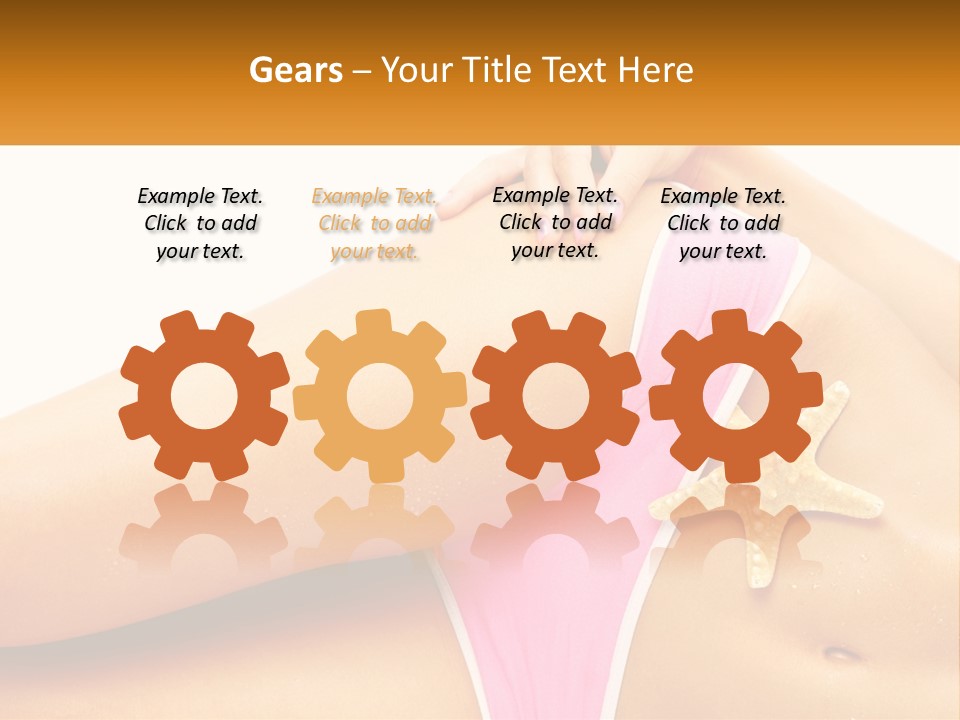 Gears – Your Title Text Here

Example Text. Click to add your text.

Example Text. Click to add your text.

Example Text. Click to add your text.

Example Text. Click to add your text.